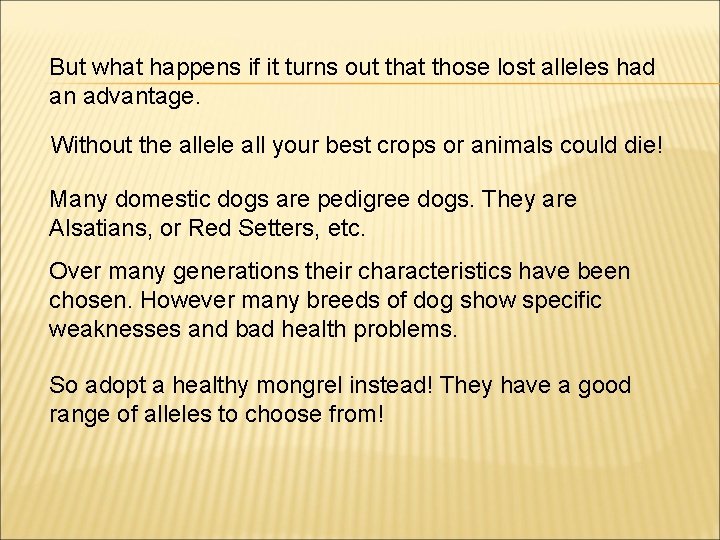 But what happens if it turns out that those lost alleles had an advantage.

Without the allele all your best crops or animals could die!

Many domestic dogs are pedigree dogs. They are Alsatians, or Red Setters, etc.

Over many generations their characteristics have been chosen. However many breeds of dog show specific weaknesses and bad health problems.

So adopt a healthy mongrel instead! They have a good range of alleles to choose from!